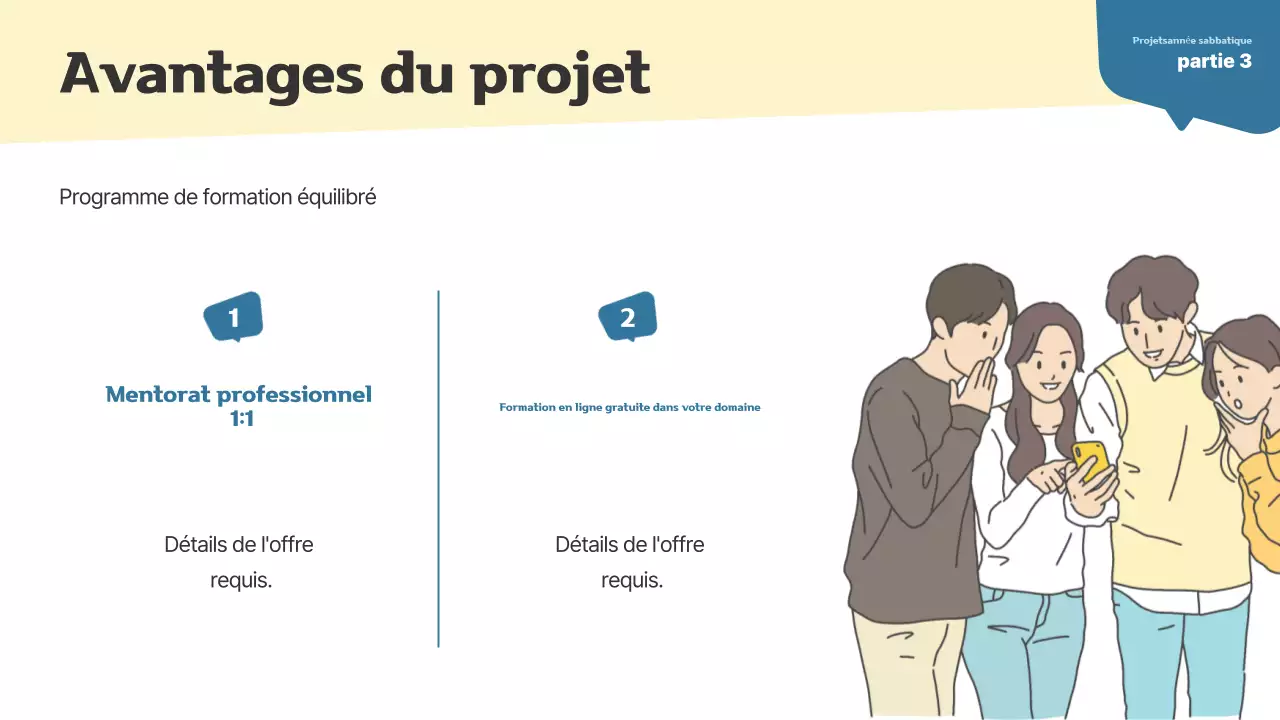 Avantages du projet

Projetsannée sabbatique
partie 3

Programme de formation équilibré

1

Mentorat professionnel 1:1

Détails de l'offre requis.

2

Formation en ligne gratuite dans votre domaine

Détails de l'offre requis.